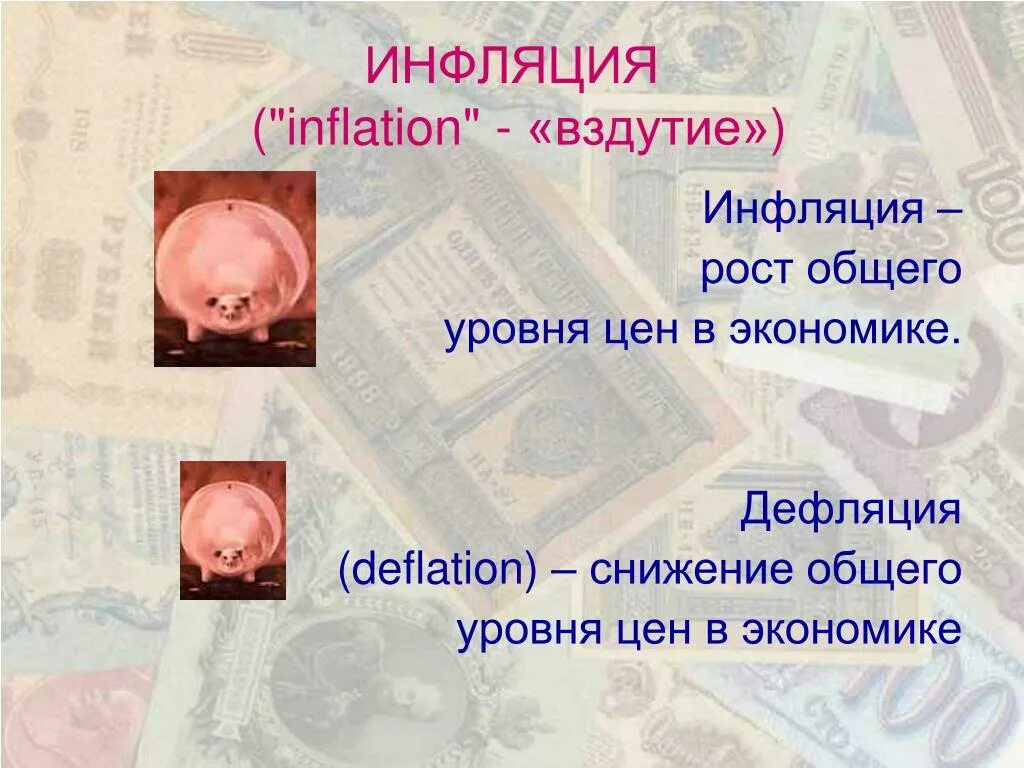 ИНФЛЯЦИЯ
("inflation" - «вздутие»)

Инфляция – рост общего уровня цен в экономике.

Дефляция (deflation) – снижение общего уровня цен в экономике